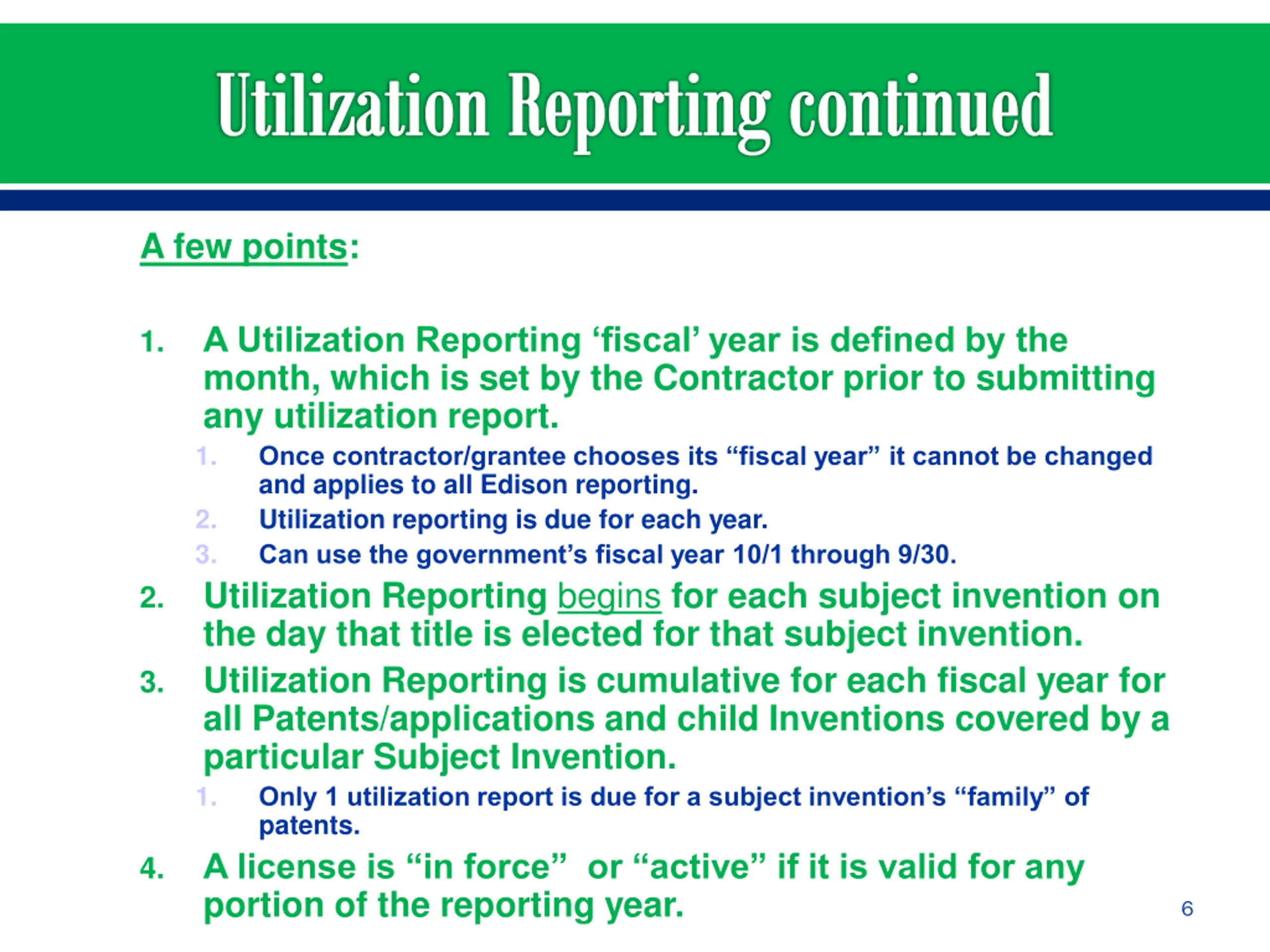 Utilization Reporting continued

A few points:

1. A Utilization Reporting ‘fiscal’ year is defined by the month, which is set by the Contractor prior to submitting any utilization report.
   1. Once contractor/grantee chooses its “fiscal year” it cannot be changed and applies to all Edison reporting.
   2. Utilization reporting is due for each year.
   3. Can use the government’s fiscal year 10/1 through 9/30.
2. Utilization Reporting begins for each subject invention on the day that title is elected for that subject invention.
3. Utilization Reporting is cumulative for each fiscal year for all Patents/applications and child Inventions covered by a particular Subject Invention.
   1. Only 1 utilization report is due for a subject invention’s “family” of patents.
4. A license is “in force” or “active” if it is valid for any portion of the reporting year.

6